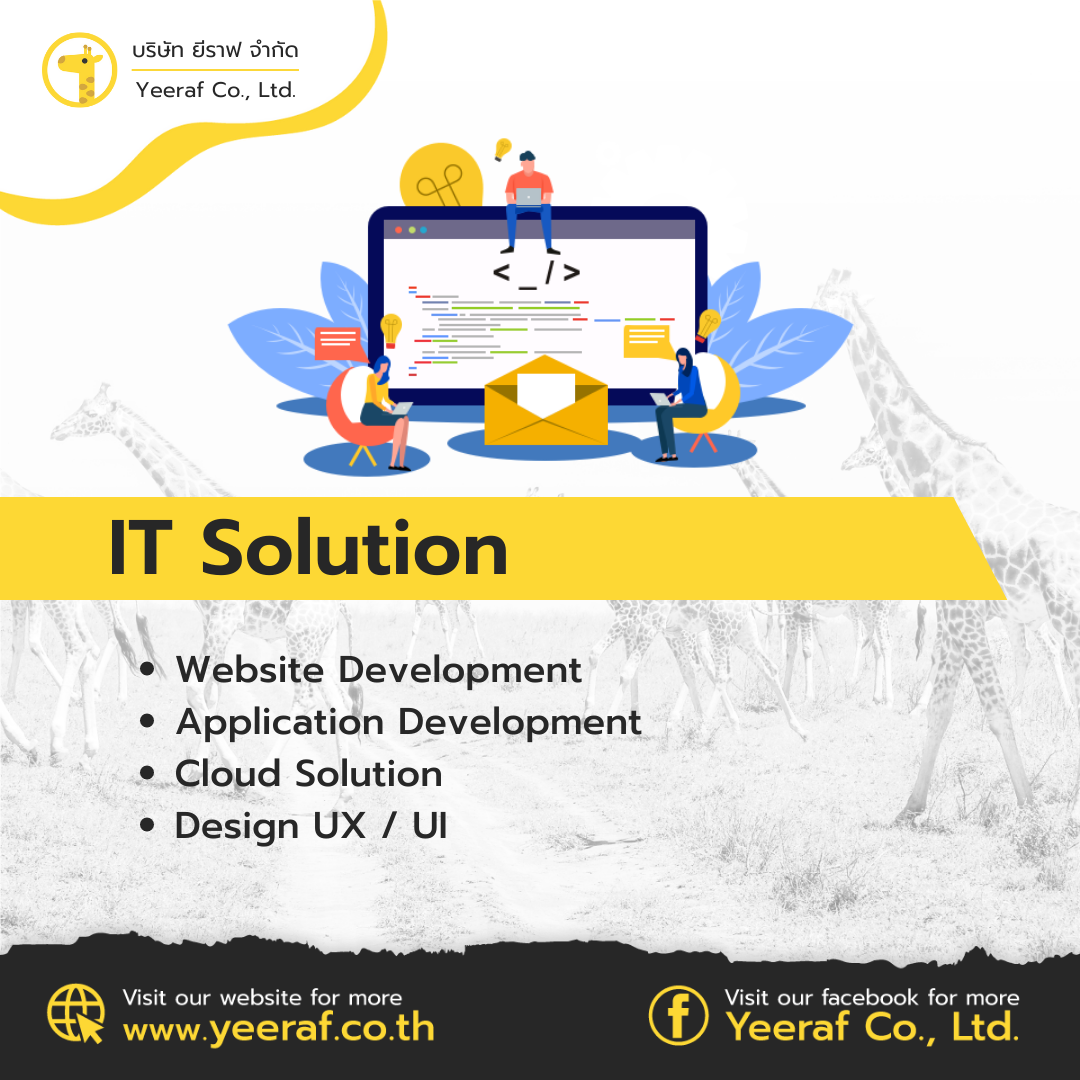 บริษัท ยีราฟ จำกัด
Yeeraf Co., Ltd.

< _ / >

IT Solution

• Website Development
• Application Development
• Cloud Solution
• Design UX / UI

Visit our website for more
www.yeeraf.co.th

Visit our facebook for more
Yeeraf Co., Ltd.